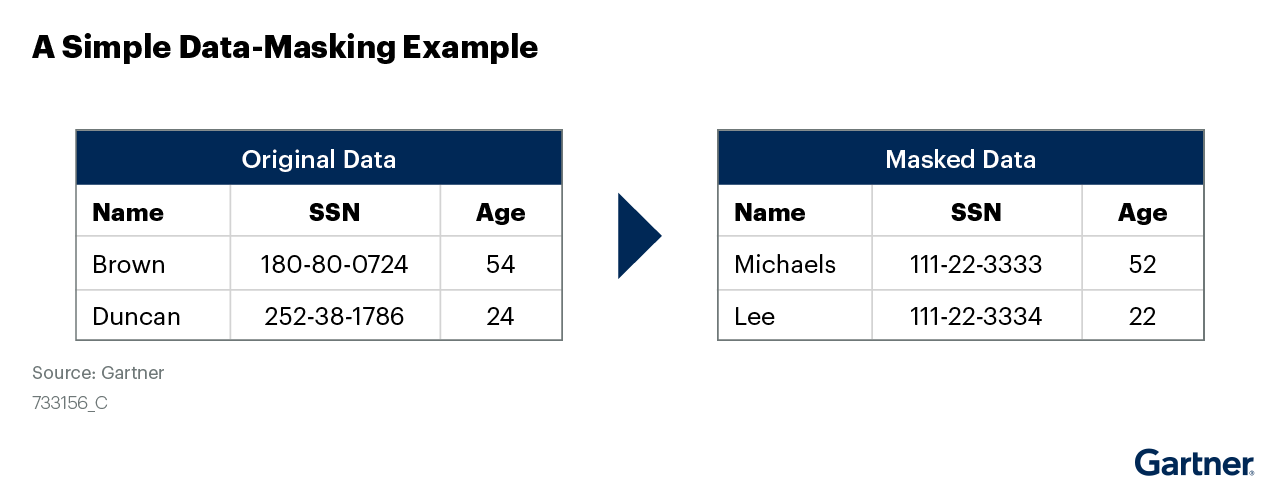 A Simple Data-Masking Example

Original Data

| Name | SSN | Age |
|---|---|---|
| Brown | 180-80-0724 | 54 |
| Duncan | 252-38-1786 | 24 |

Masked Data

| Name | SSN | Age |
|---|---|---|
| Michaels | 111-22-3333 | 52 |
| Lee | 111-22-3334 | 22 |

Source: Gartner
733156_C

Gartner